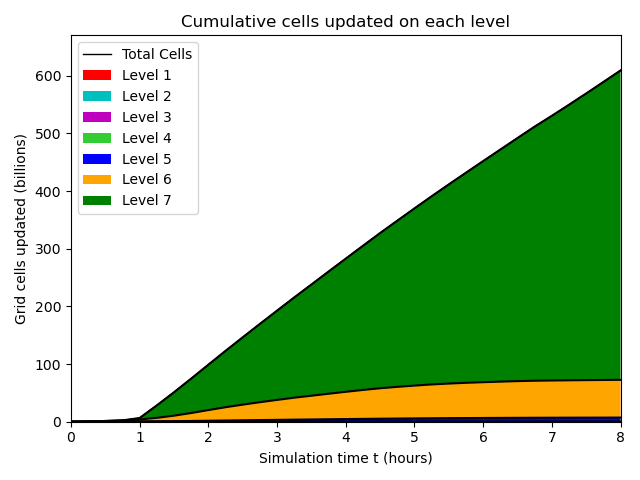 Cumulative cells updated on each level

Total Cells
Level 1
Level 2
Level 3
Level 4
Level 5
Level 6
Level 7

Grid cells updated (billions)

600
500
400
300
200
100
0

0 1 2 3 4 5 6 7 8

Simulation time t (hours)